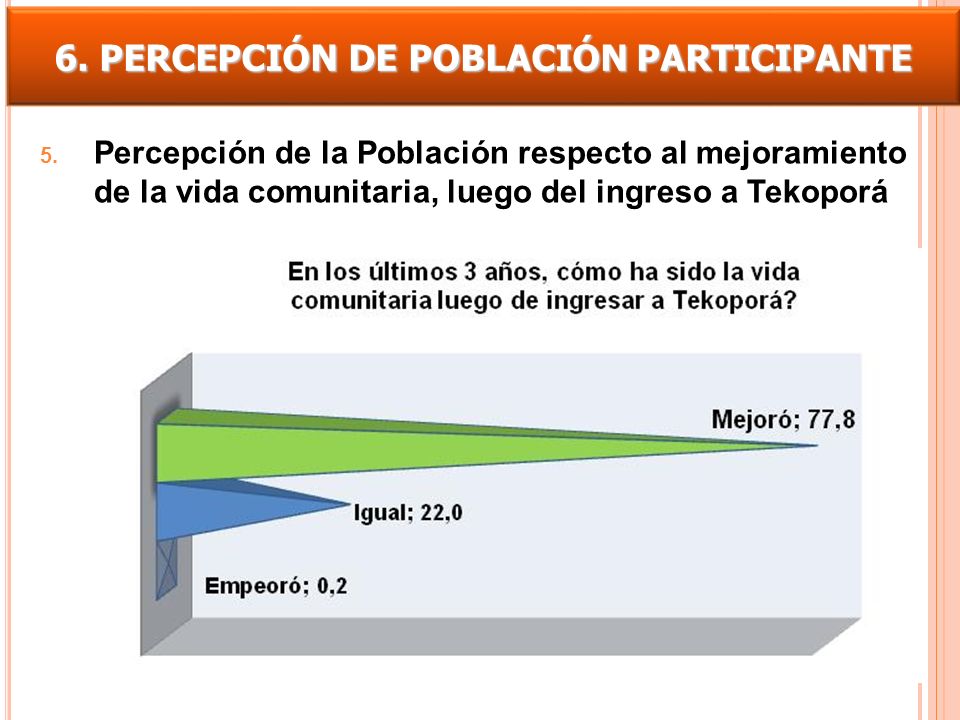 6. PERCEPCIÓN DE POBLACIÓN PARTICIPANTE

5. Percepción de la Población respecto al mejoramiento de la vida comunitaria, luego del ingreso a Tekoporá

En los últimos 3 años, cómo ha sido la vida comunitaria luego de ingresar a Tekoporá?

Mejoró; 77,8

Igual; 22,0

Empeoró; 0,2